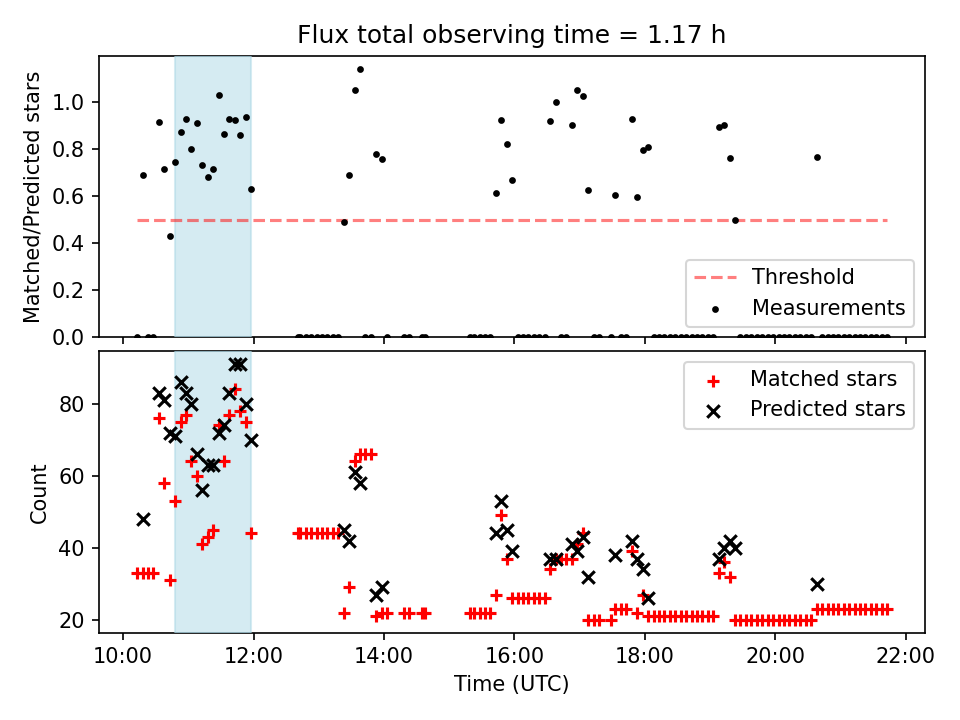 Flux total observing time = 1.17 h

Matched/Predicted stars

1.0
0.8
0.6
0.4
0.2
0.0

Threshold
Measurements

Count

80
60
40
20

Matched stars
Predicted stars

10:00 12:00 14:00 16:00 18:00 20:00 22:00
Time (UTC)